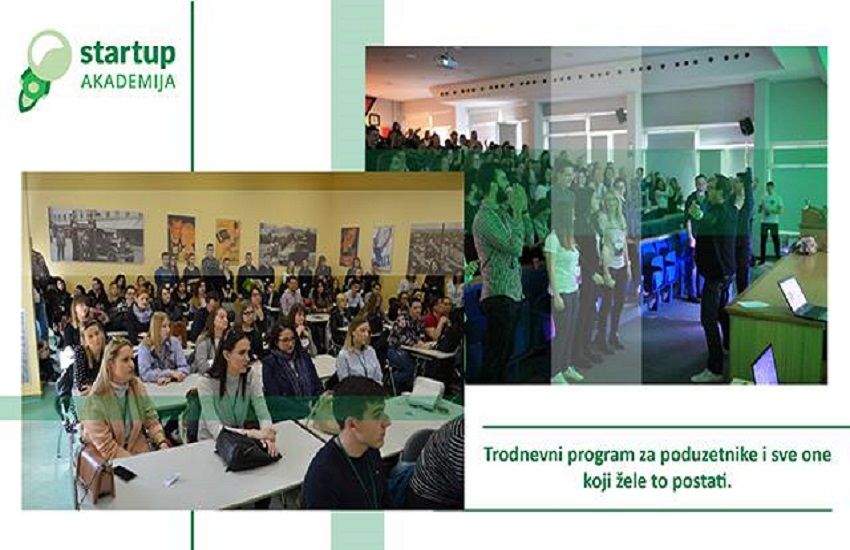 startup
AKADEMIJA

Trodnevni program za poduzetnike i sve one koji žele to postati.